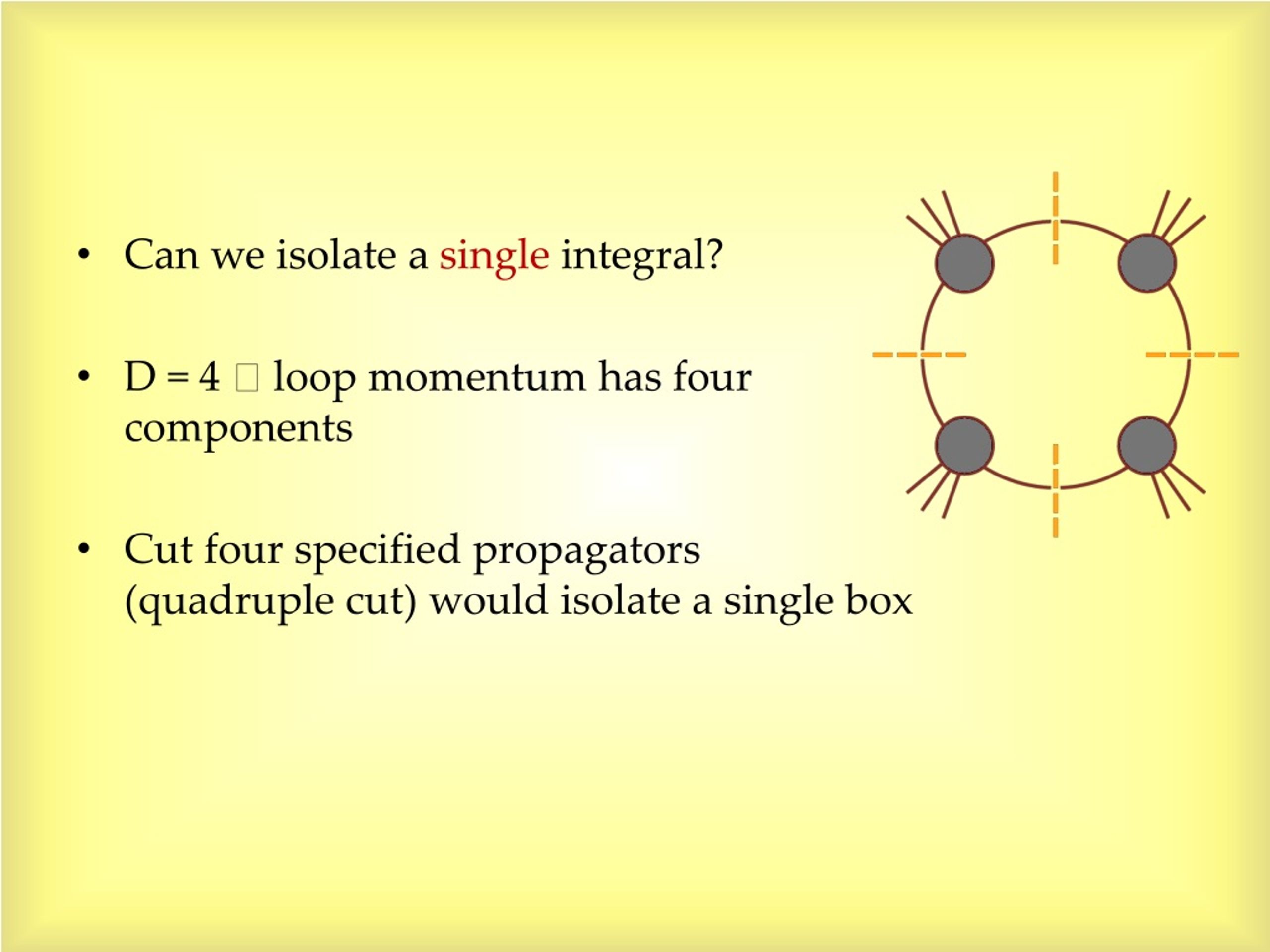 • Can we isolate a single integral?

• D = 4 □ loop momentum has four components

• Cut four specified propagators (quadruple cut) would isolate a single box